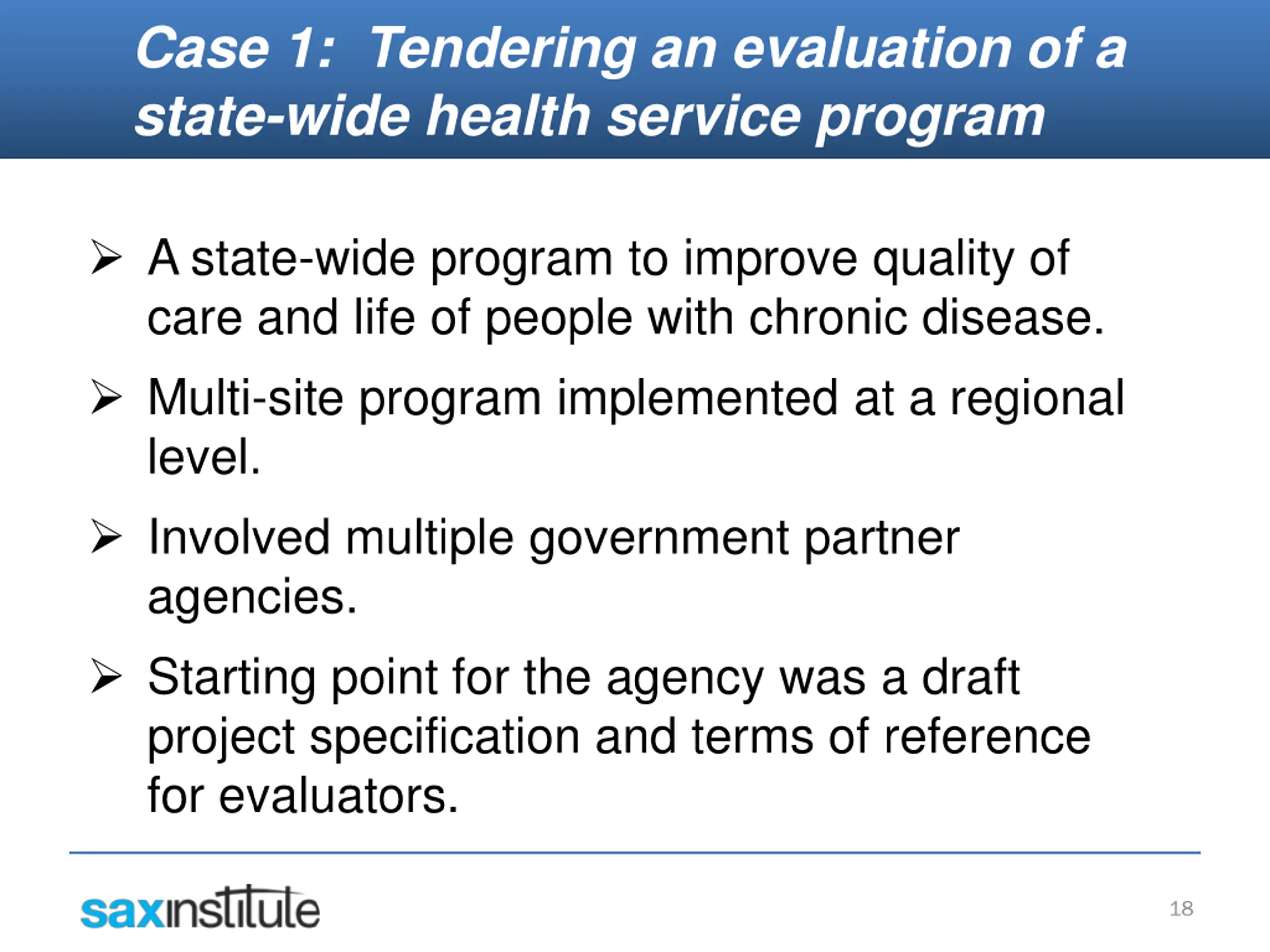 Case 1: Tendering an evaluation of a state-wide health service program

➢ A state-wide program to improve quality of care and life of people with chronic disease.

➢ Multi-site program implemented at a regional level.

➢ Involved multiple government partner agencies.

➢ Starting point for the agency was a draft project specification and terms of reference for evaluators.

saxinstitute

18